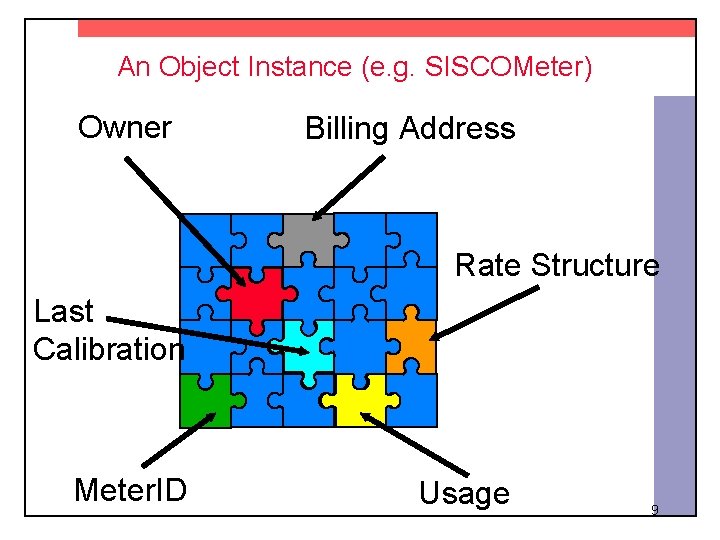 An Object Instance (e.g. SISCOMeter)

Owner

Billing Address

Rate Structure

Last Calibration

MeterID

Usage

9